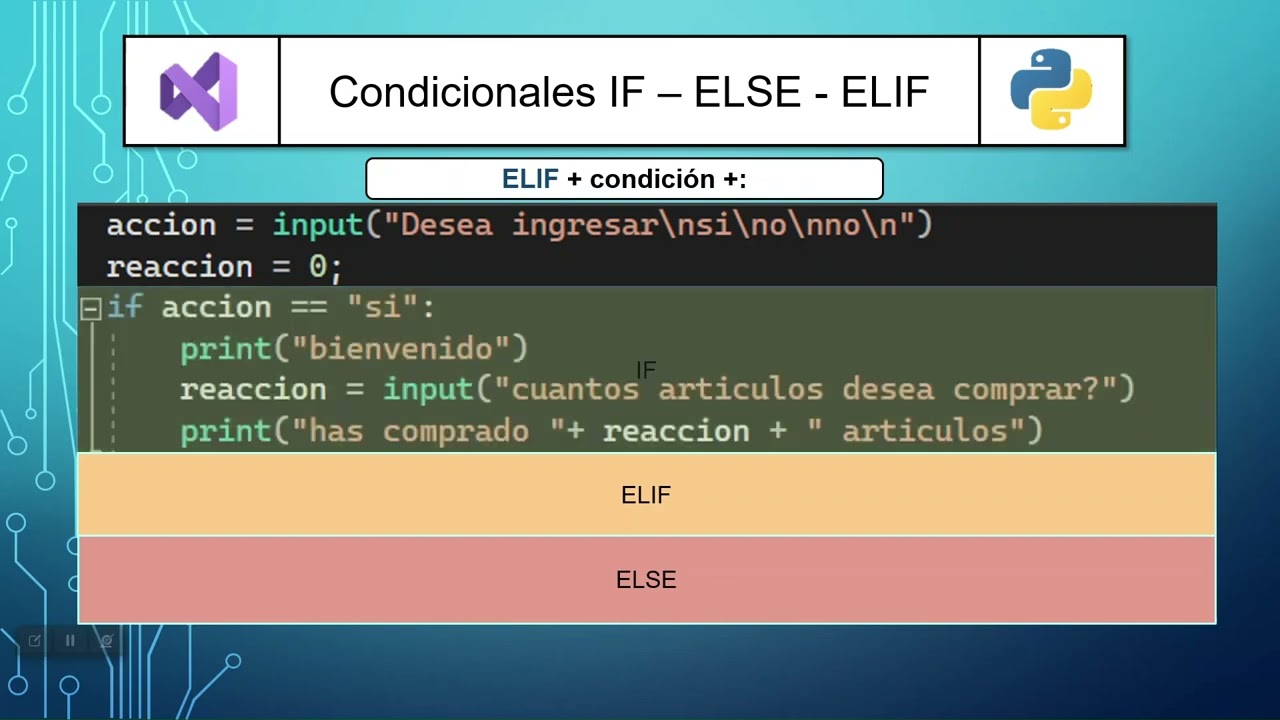 Condicionales IF – ELSE - ELIF

ELIF + condición +:

accion = input("Desea ingresar\nsi\no\nno\n")
reaccion = 0;
if accion == "si":
    print("bienvenido")
    reaccion = input("cuantos articulos desea comprar?")
    print("has comprado "+ reaccion + " articulos")

IF

ELIF

ELSE